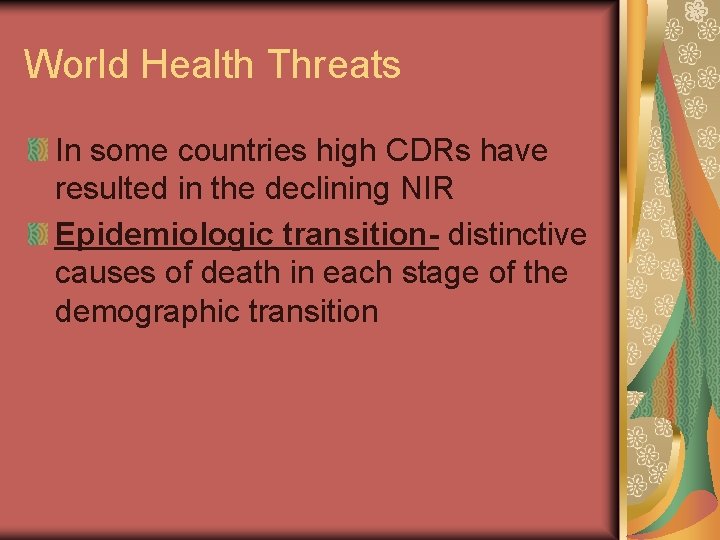 World Health Threats

In some countries high CDRs have resulted in the declining NIR

Epidemiologic transition- distinctive causes of death in each stage of the demographic transition